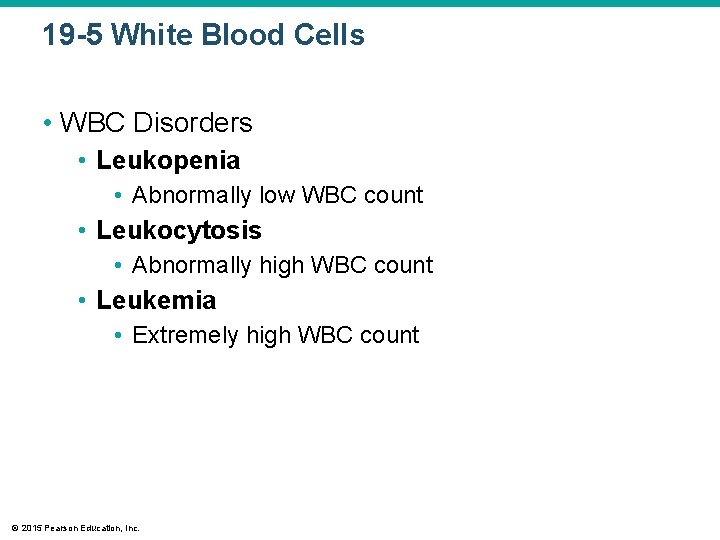 19-5 White Blood Cells

• WBC Disorders
• Leukopenia
• Abnormally low WBC count
• Leukocytosis
• Abnormally high WBC count
• Leukemia
• Extremely high WBC count

© 2015 Pearson Education, Inc.